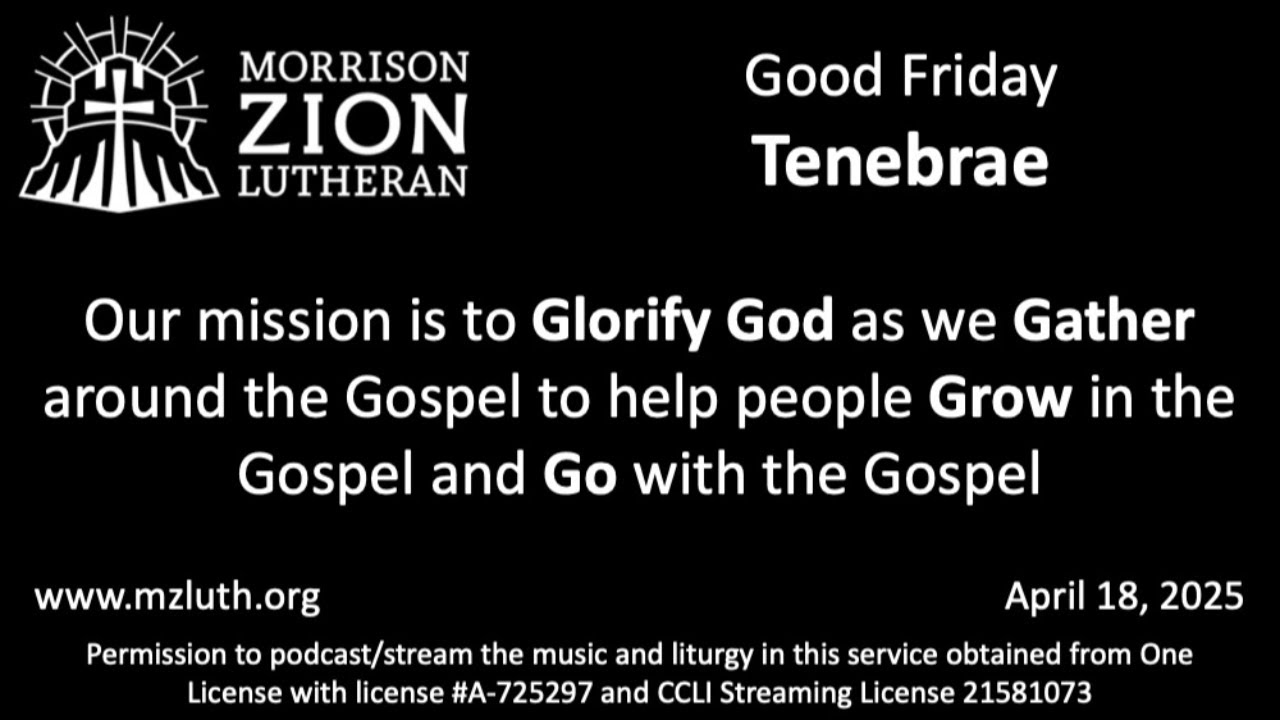 MORRISON
ZION
LUTHERAN

Good Friday
Tenebrae

Our mission is to Glorify God as we Gather around the Gospel to help people Grow in the Gospel and Go with the Gospel

www.mzluth.org

April 18, 2025

Permission to podcast/stream the music and liturgy in this service obtained from One License with license #A-725297 and CCLI Streaming License 21581073